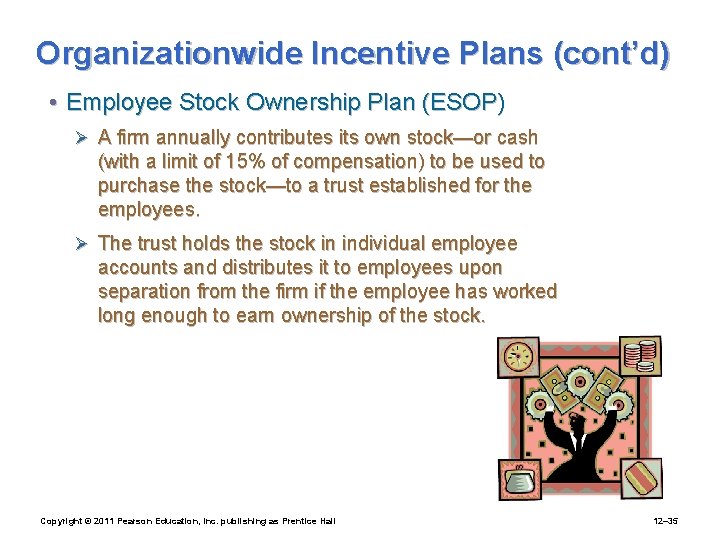 Organizationwide Incentive Plans (cont'd)

• Employee Stock Ownership Plan (ESOP)

➢ A firm annually contributes its own stock—or cash (with a limit of 15% of compensation) to be used to purchase the stock—to a trust established for the employees.

➢ The trust holds the stock in individual employee accounts and distributes it to employees upon separation from the firm if the employee has worked long enough to earn ownership of the stock.

Copyright © 2011 Pearson Education, Inc. publishing as Prentice Hall

12–35